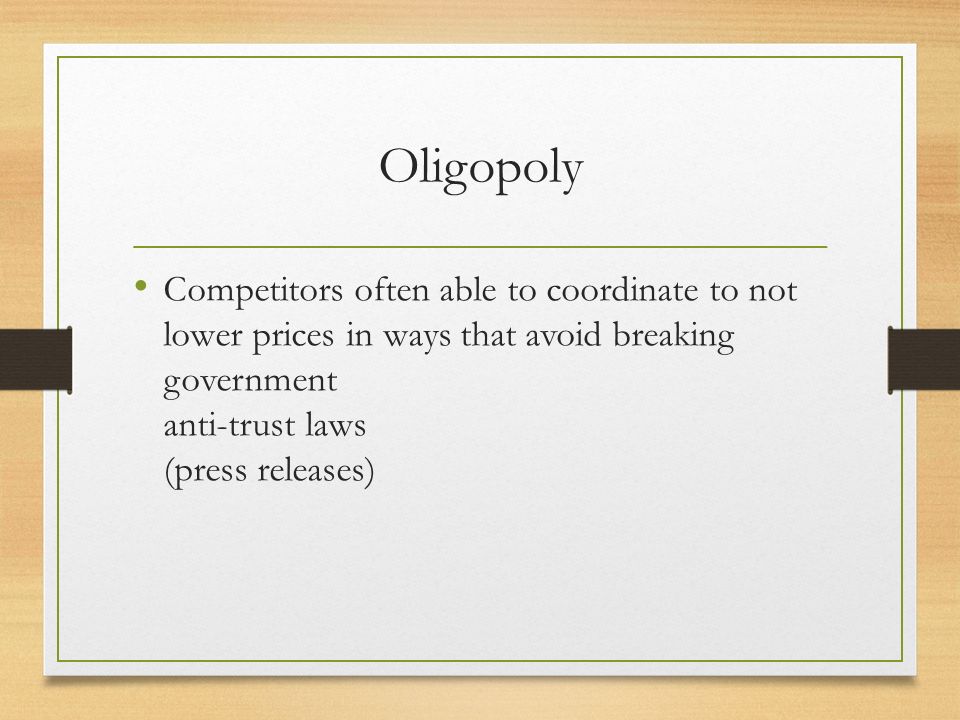 Oligopoly

• Competitors often able to coordinate to not lower prices in ways that avoid breaking government
anti-trust laws
(press releases)